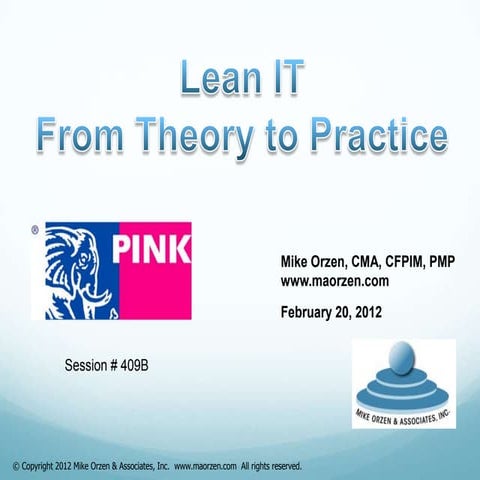 Lean IT
From Theory to Practice

®

PINK

Mike Orzen, CMA, CFPIM, PMP
www.maorzen.com

February 20, 2012

Session # 409B

MIKE ORZEN & ASSOCIATES, INC.

© Copyright 2012 Mike Orzen & Associates, Inc. www.maorzen.com All rights reserved.